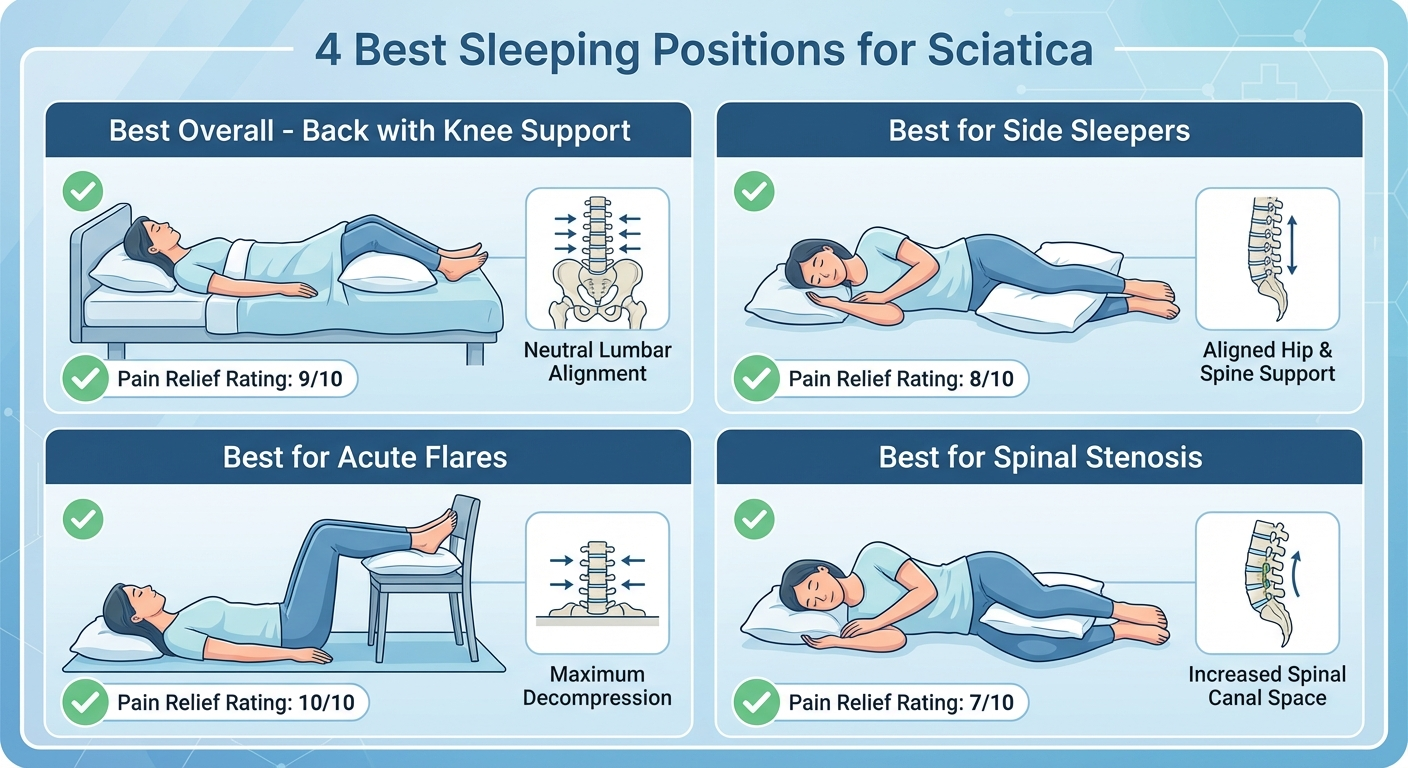 4 Best Sleeping Positions for Sciatica

Best Overall - Back with Knee Support

Pain Relief Rating: 9/10

Neutral Lumbar Alignment

Best for Side Sleepers

Pain Relief Rating: 8/10

Aligned Hip & Spine Support

Best for Acute Flares

Pain Relief Rating: 10/10

Maximum Decompression

Best for Spinal Stenosis

Pain Relief Rating: 7/10

Increased Spinal Canal Space